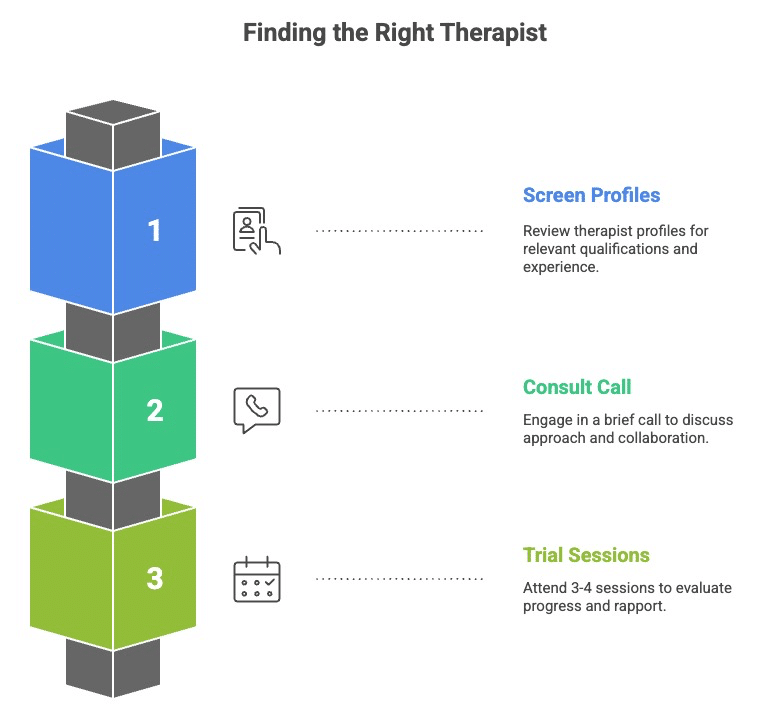 Finding the Right Therapist

1

Screen Profiles

Review therapist profiles for relevant qualifications and experience.

2

Consult Call

Engage in a brief call to discuss approach and collaboration.

3

Trial Sessions

Attend 3-4 sessions to evaluate progress and rapport.